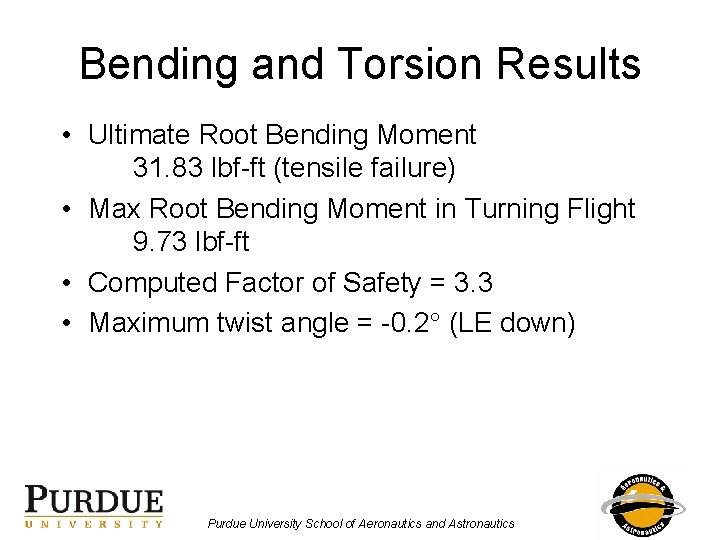 Bending and Torsion Results

• Ultimate Root Bending Moment
31.83 lbf-ft (tensile failure)

• Max Root Bending Moment in Turning Flight
9.73 lbf-ft

• Computed Factor of Safety = 3.3

• Maximum twist angle = -0.2° (LE down)

PURDUE
UNIVERSITY

Purdue University School of Aeronautics and Astronautics

Aeronautics & Astronautics